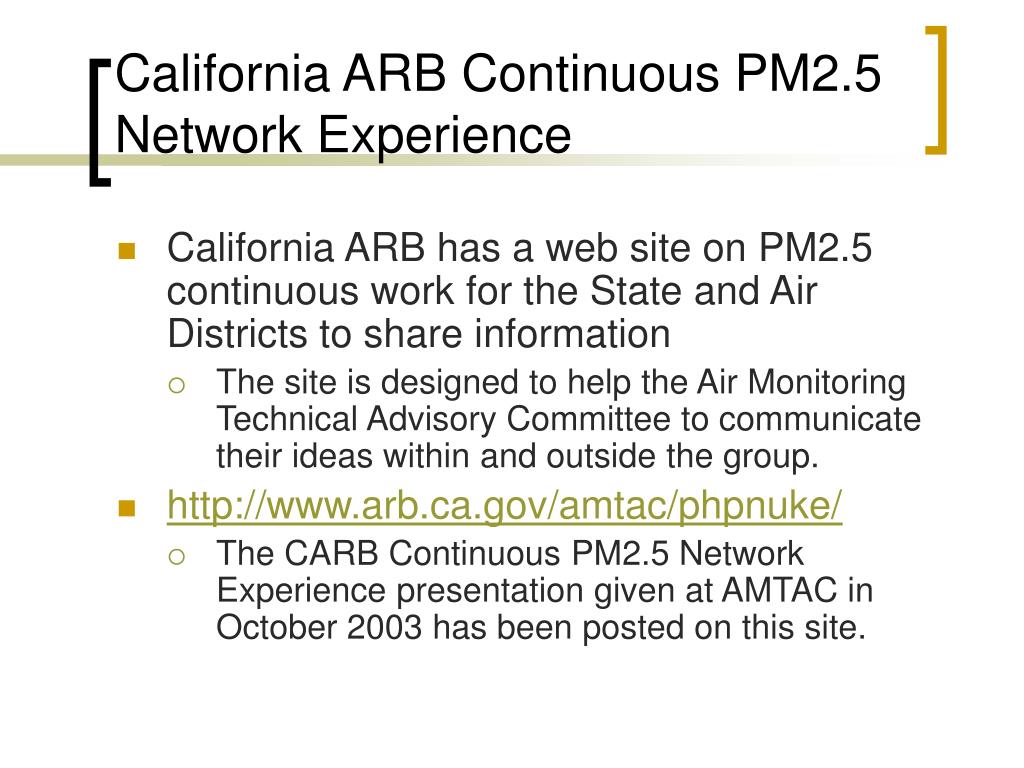 California ARB Continuous PM2.5 Network Experience

California ARB has a web site on PM2.5 continuous work for the State and Air Districts to share information

The site is designed to help the Air Monitoring Technical Advisory Committee to communicate their ideas within and outside the group.

http://www.arb.ca.gov/amtac/phpnuke/

The CARB Continuous PM2.5 Network Experience presentation given at AMTAC in October 2003 has been posted on this site.